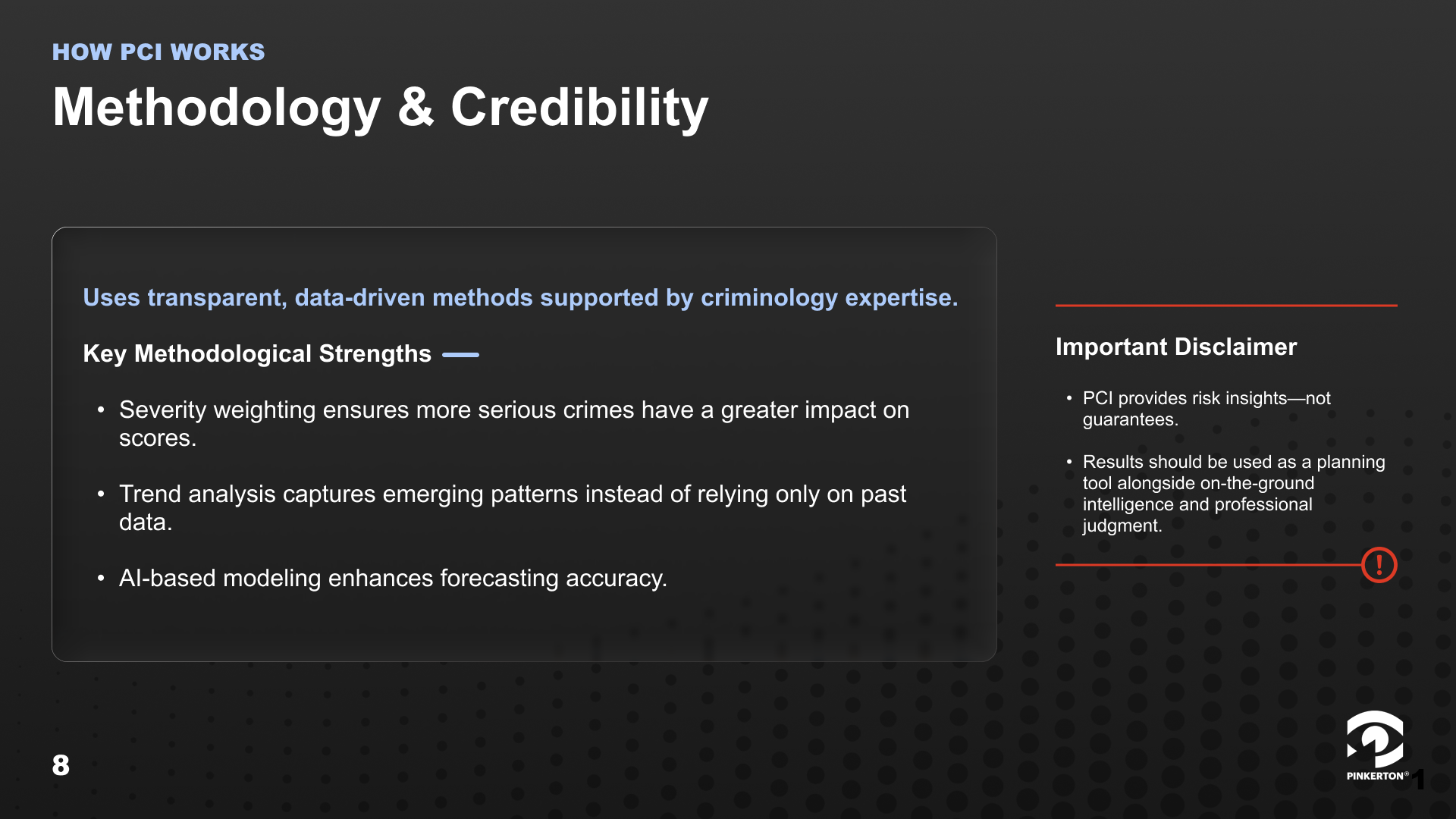 HOW PCI WORKS

Methodology & Credibility

Uses transparent, data-driven methods supported by criminology expertise.

Key Methodological Strengths

• Severity weighting ensures more serious crimes have a greater impact on scores.

• Trend analysis captures emerging patterns instead of relying only on past data.

• AI-based modeling enhances forecasting accuracy.

Important Disclaimer

• PCI provides risk insights—not guarantees.

• Results should be used as a planning tool alongside on-the-ground intelligence and professional judgment.

!

8

PINKERTON®

1